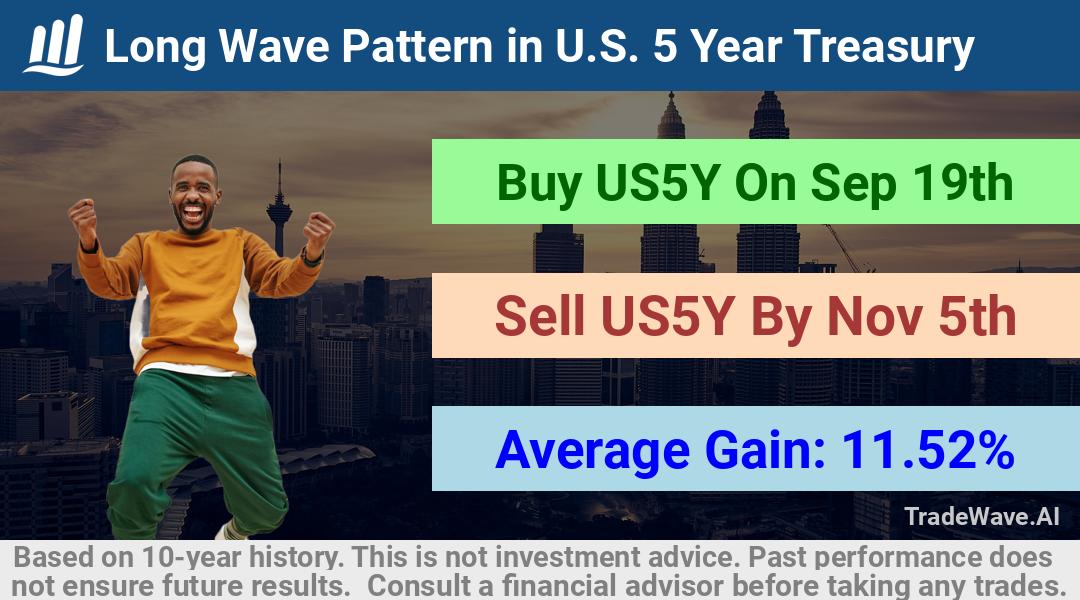 Long Wave Pattern in U.S. 5 Year Treasury

Buy US5Y On Sep 19th

Sell US5Y By Nov 5th

Average Gain: 11.52%

TradeWave.AI

Based on 10-year history. This is not investment advice. Past performance does not ensure future results. Consult a financial advisor before taking any trades.